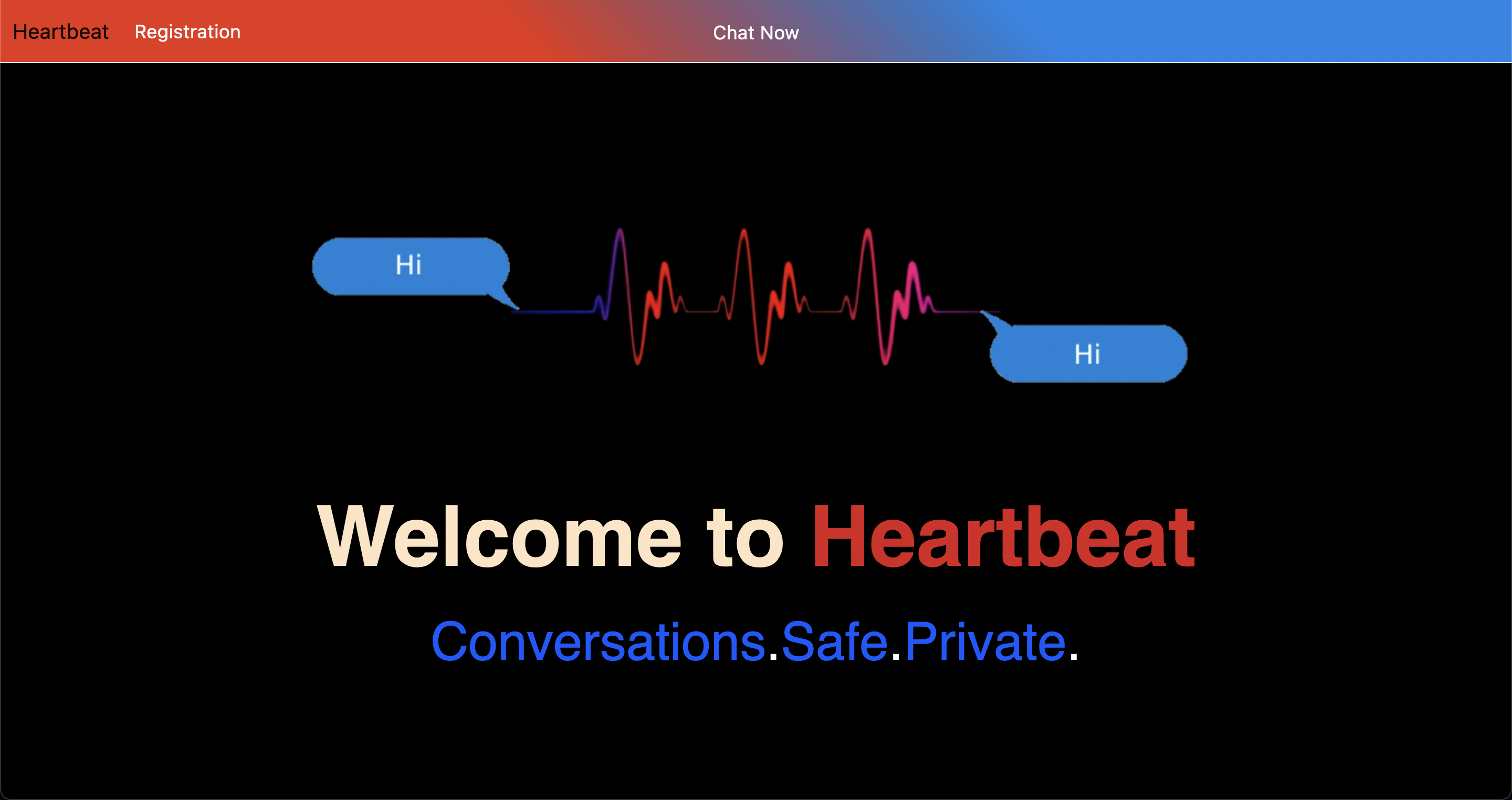 Heartbeat Registration Chat Now

Hi

Hi

Welcome to Heartbeat

Conversations.Safe.Private.